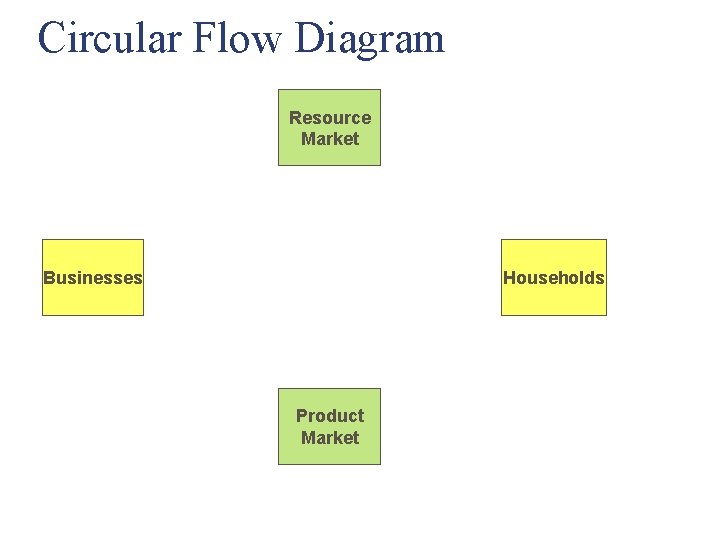 Circular Flow Diagram

Resource Market

Businesses

Households

Product Market